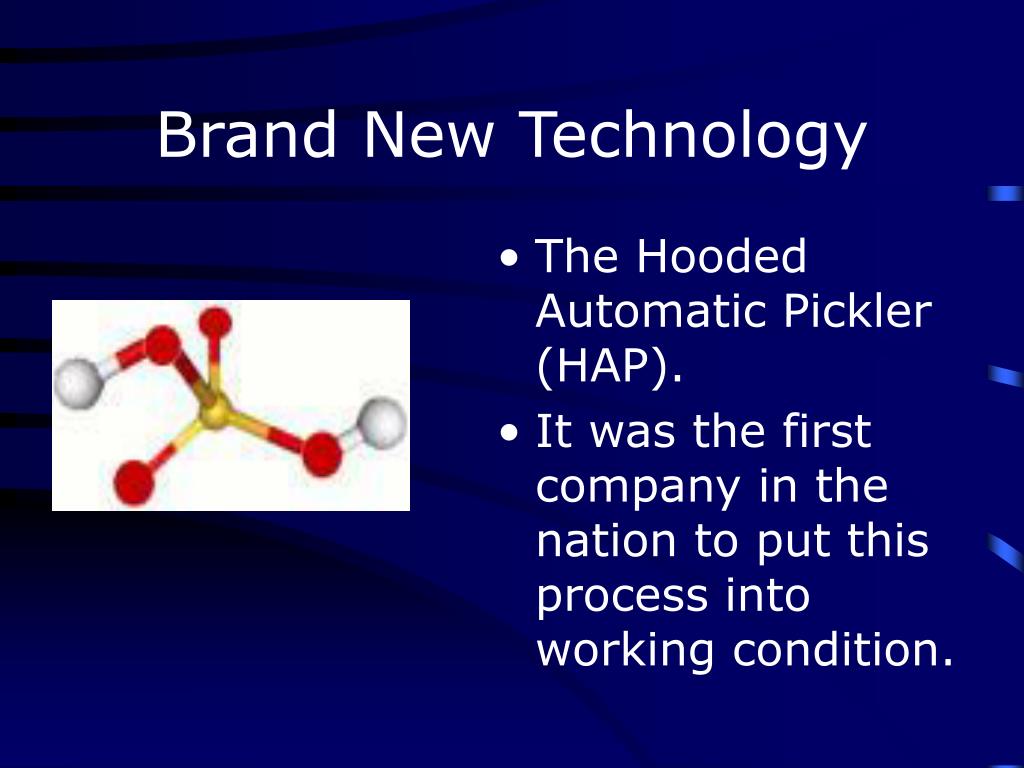 Brand New Technology

• The Hooded Automatic Pickler (HAP).

• It was the first company in the nation to put this process into working condition.